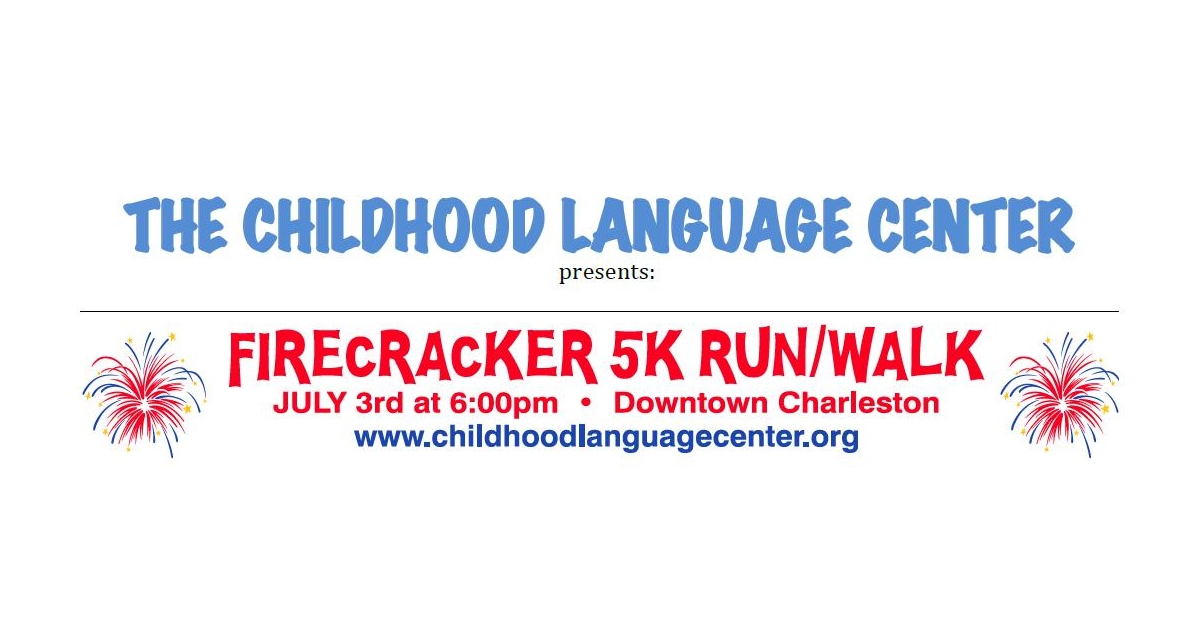 THE CHILDHOOD LANGUAGE CENTER
presents:

FIRECRACKER 5K RUN/WALK
JULY 3rd at 6:00pm • Downtown Charleston
www.childhoodlanguagecenter.org